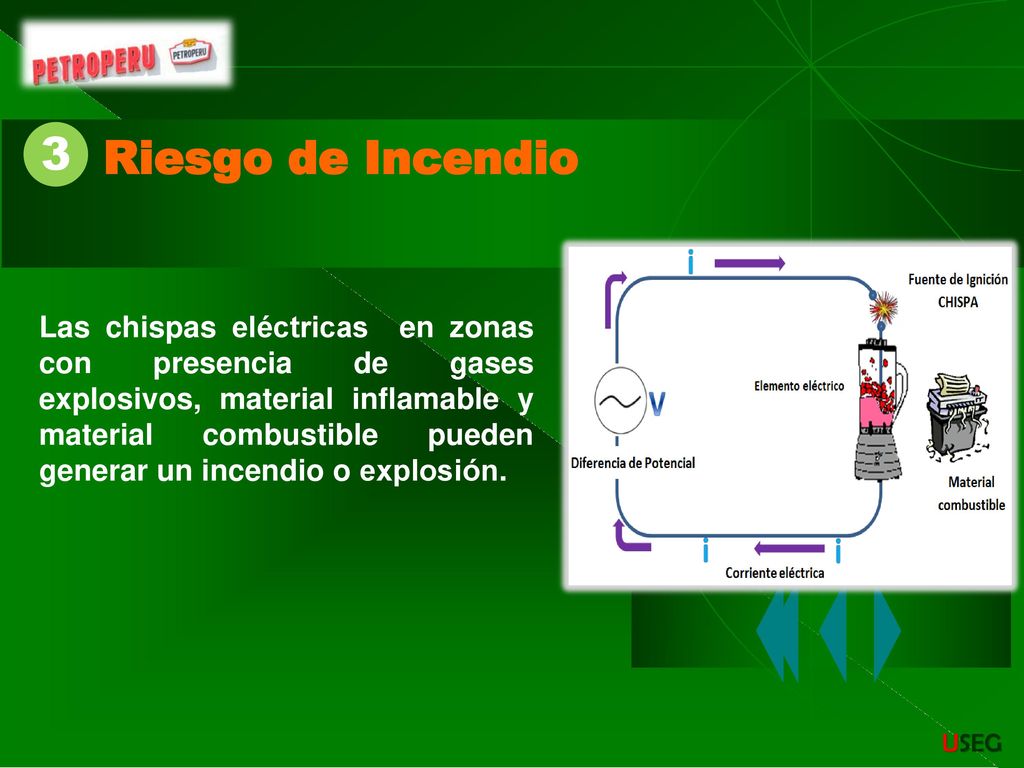 PETROPERU PETROPERU

3 Riesgo de Incendio

Las chispas eléctricas en zonas con presencia de gases explosivos, material inflamable y material combustible pueden generar un incendio o explosión.

i

Fuente de Ignición CHISPA

Elemento eléctrico

V

Diferencia de Potencial

Material combustible

i i

Corriente eléctrica

USEG